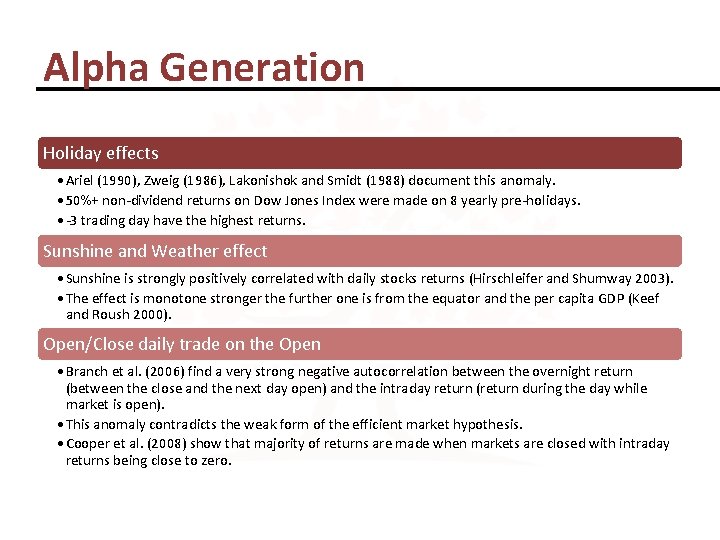 Alpha Generation

Holiday effects

• Ariel (1990), Zweig (1986), Lakonishok and Smidt (1988) document this anomaly.
• 50%+ non-dividend returns on Dow Jones Index were made on 8 yearly pre-holidays.
• -3 trading day have the highest returns.

Sunshine and Weather effect

• Sunshine is strongly positively correlated with daily stocks returns (Hirschleifer and Shumway 2003).
• The effect is monotone stronger the further one is from the equator and the per capita GDP (Keef and Roush 2000).

Open/Close daily trade on the Open

• Branch et al. (2006) find a very strong negative autocorrelation between the overnight return (between the close and the next day open) and the intraday return (return during the day while market is open).
• This anomaly contradicts the weak form of the efficient market hypothesis.
• Cooper et al. (2008) show that majority of returns are made when markets are closed with intraday returns being close to zero.